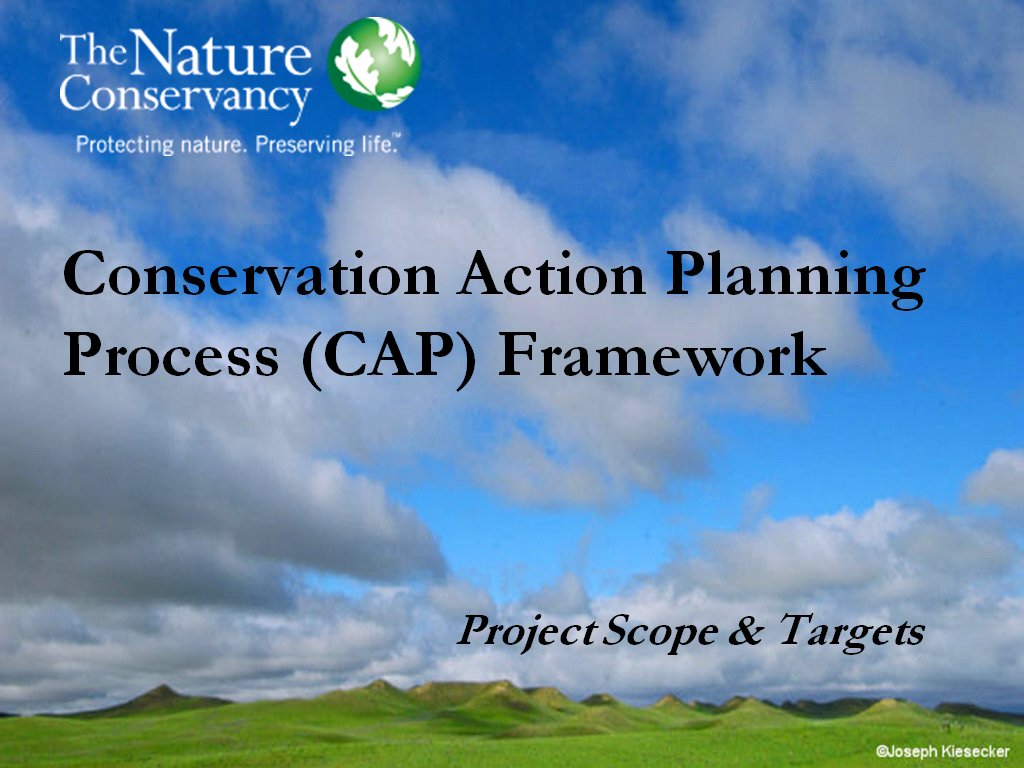 The Nature Conservancy

Protecting nature. Preserving life.™

Conservation Action Planning Process (CAP) Framework

Project Scope & Targets

©Joseph Kiesecker